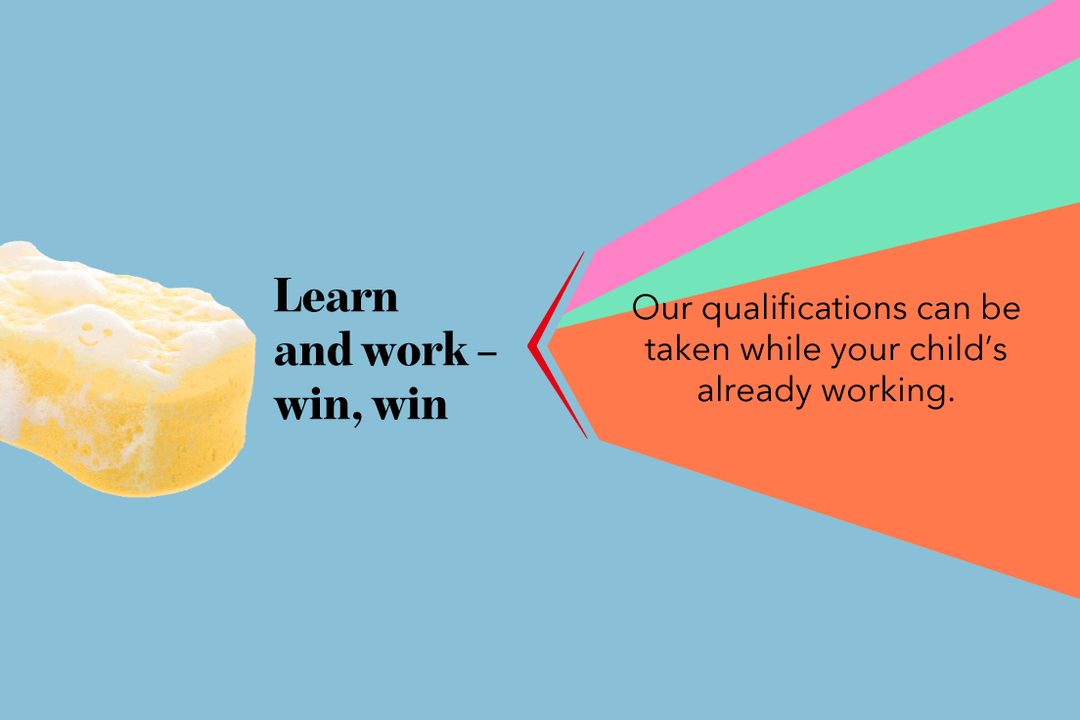 Learn and work – win, win

Our qualifications can be taken while your child's already working.